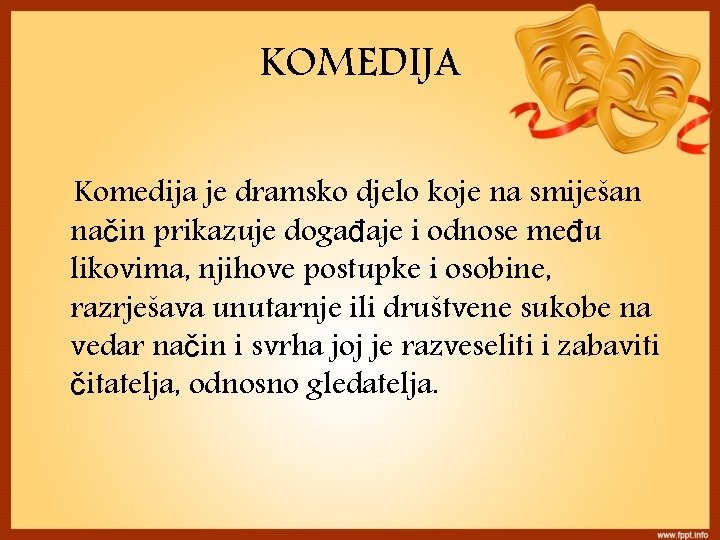 KOMEDIJA

Komedija je dramsko djelo koje na smiješan način prikazuje događaje i odnose među likovima, njihove postupke i osobine, razrješava unutarnje ili društvene sukobe na vedar način i svrha joj je razveseliti i zabaviti čitatelja, odnosno gledatelja.

www.fppt.info